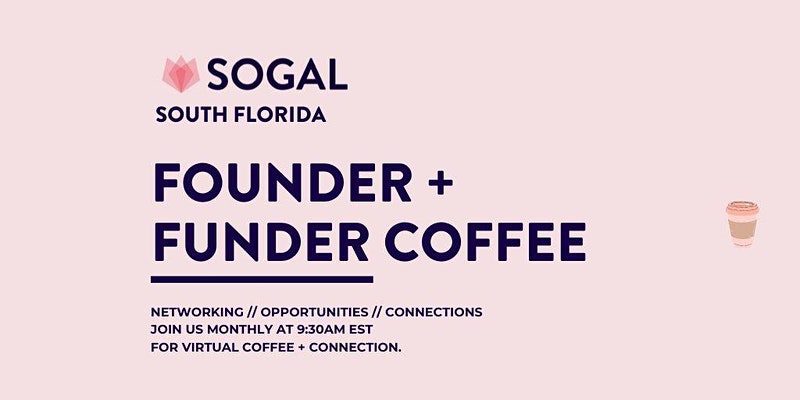 SOGAL
SOUTH FLORIDA

FOUNDER + FUNDER COFFEE

NETWORKING // OPPORTUNITIES // CONNECTIONS
JOIN US MONTHLY AT 9:30AM EST
FOR VIRTUAL COFFEE + CONNECTION.